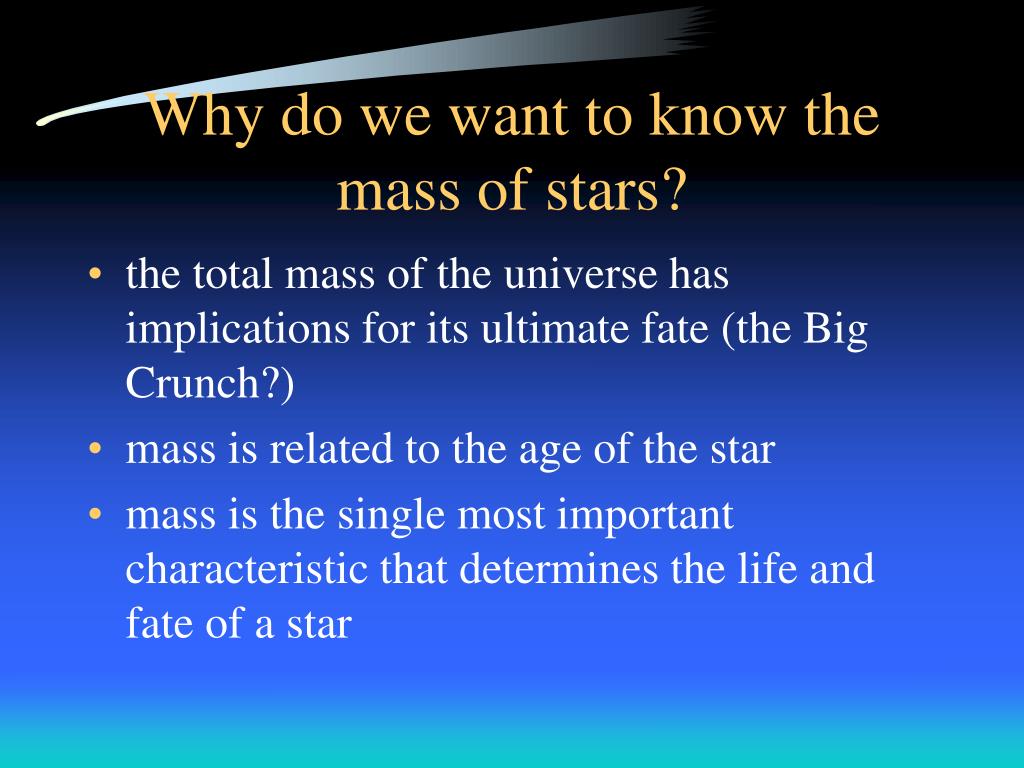 Why do we want to know the mass of stars?

• the total mass of the universe has implications for its ultimate fate (the Big Crunch?)
• mass is related to the age of the star
• mass is the single most important characteristic that determines the life and fate of a star